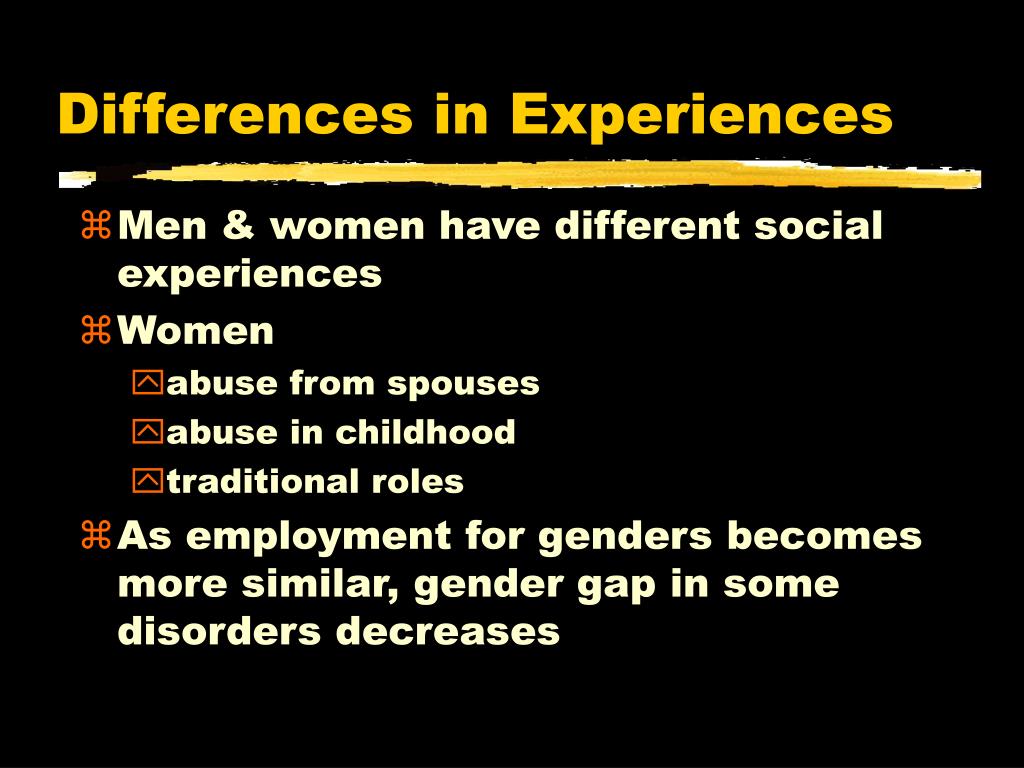 Differences in Experiences

Men & women have different social experiences

Women

abuse from spouses

abuse in childhood

traditional roles

As employment for genders becomes more similar, gender gap in some disorders decreases